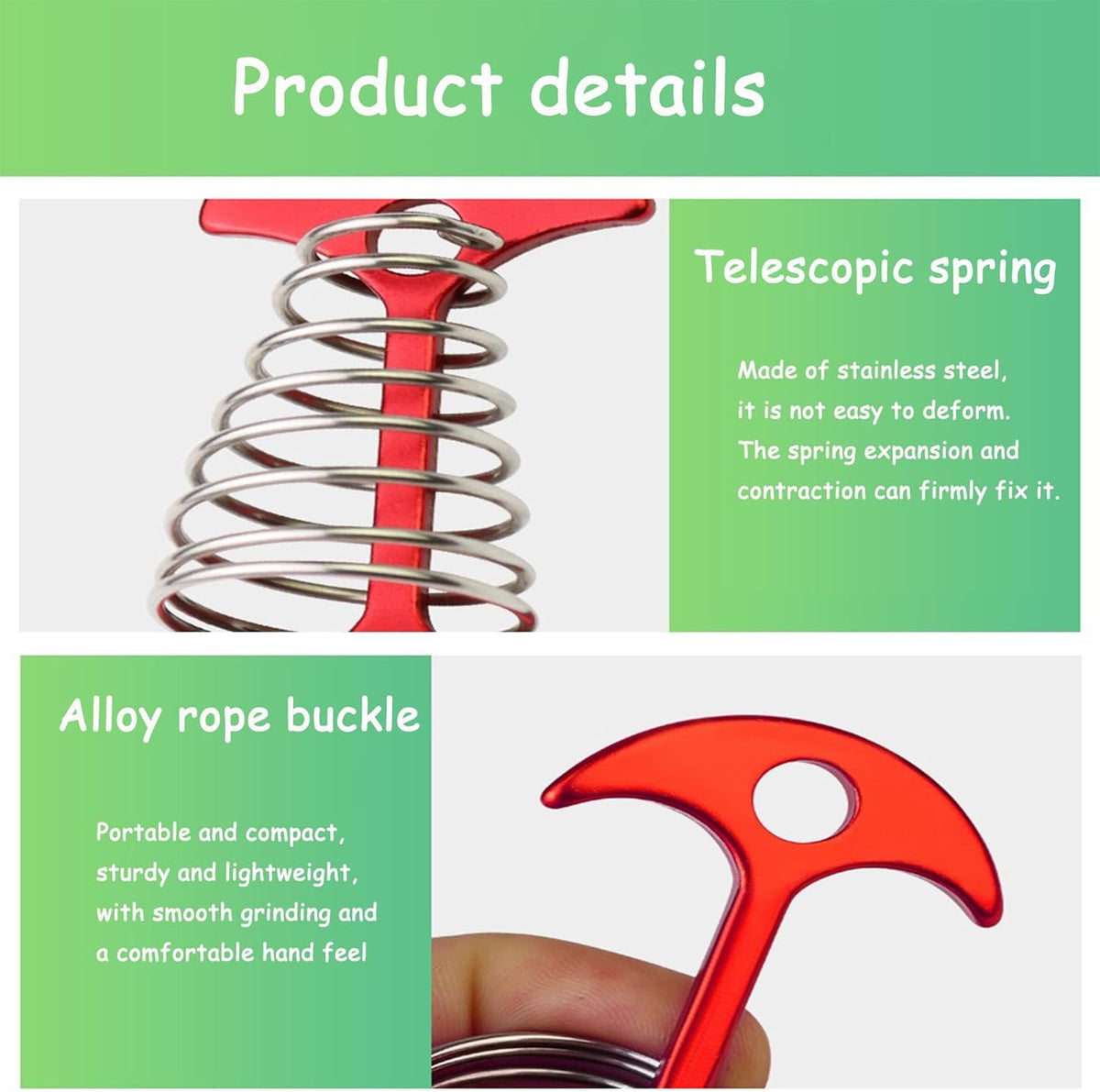 Product details

Telescopic spring

Made of stainless steel, it is not easy to deform. The spring expansion and contraction can firmly fix it.

Alloy rope buckle

Portable and compact, sturdy and lightweight, with smooth grinding and a comfortable hand feel